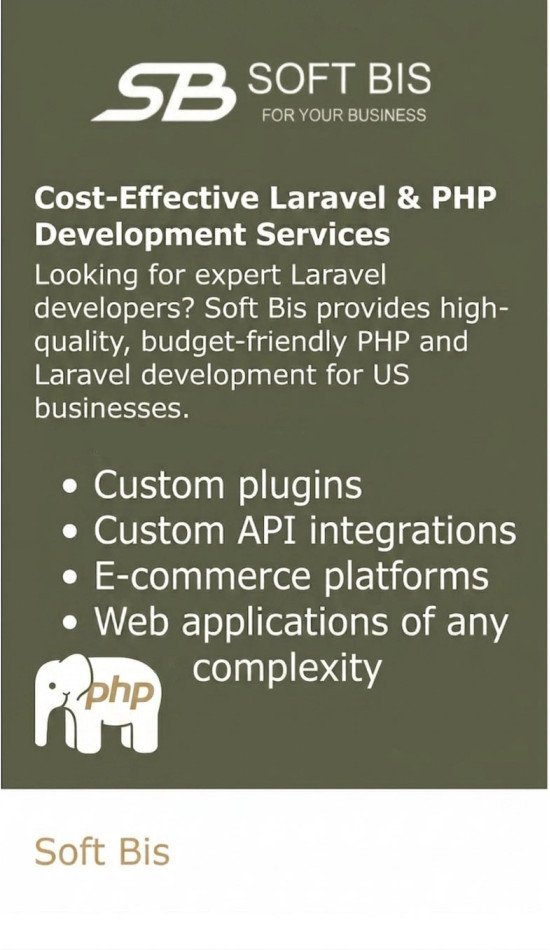 SB SOFT BIS
FOR YOUR BUSINESS

Cost-Effective Laravel & PHP Development Services

Looking for expert Laravel developers? Soft Bis provides high-quality, budget-friendly PHP and Laravel development for US businesses.

• Custom plugins
• Custom API integrations
• E-commerce platforms
• Web applications of any complexity

php

Soft Bis